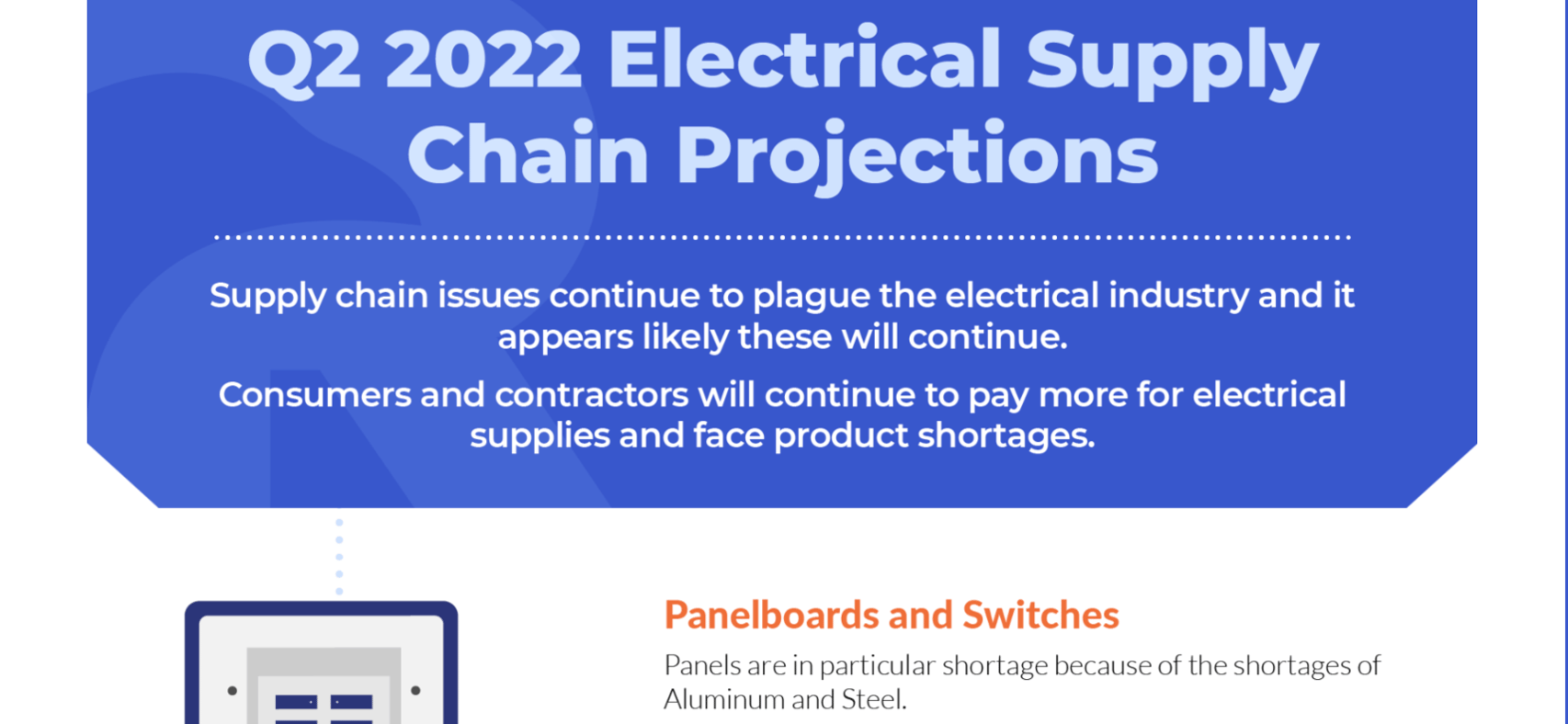 Q2 2022 Electrical Supply Chain Projections

Supply chain issues continue to plague the electrical industry and it appears likely these will continue.

Consumers and contractors will continue to pay more for electrical supplies and face product shortages.

Panelboards and Switches

Panels are in particular shortage because of the shortages of Aluminum and Steel.